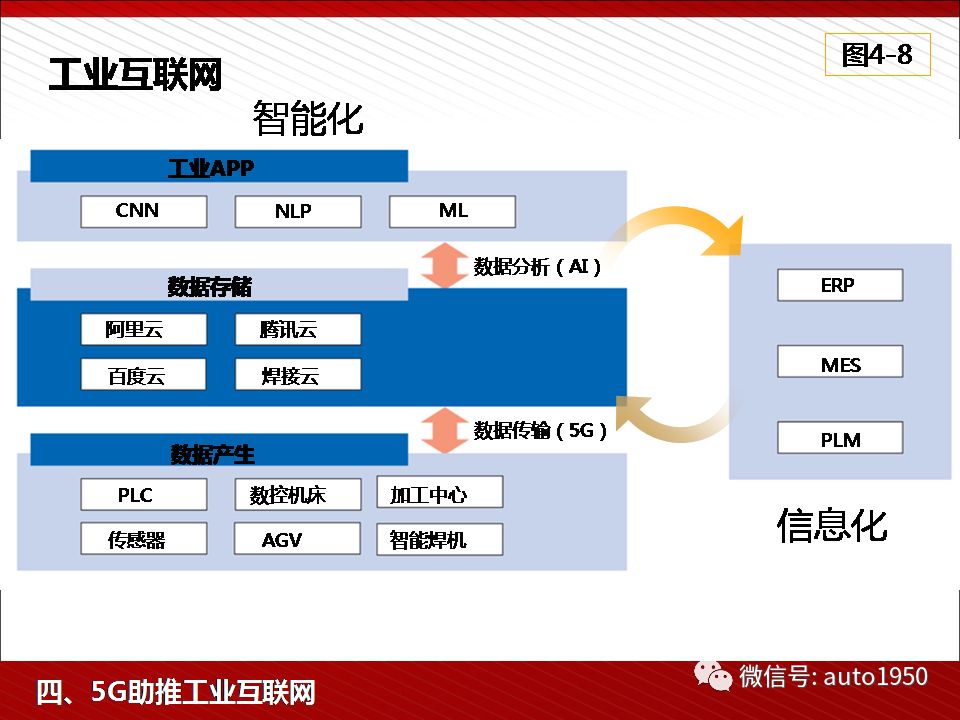 工业互联网

图4-8

智能化

工业APP

CNN

NLP

ML

数据分析（AI）

数据存储

阿里云

腾讯云

百度云

焊接云

数据传输（5G）

数据产生

PLC

数控机床

加工中心

传感器

AGV

智能焊机

ERP

MES

PLM

信息化

四、5G助推工业互联网

微信号: auto1950